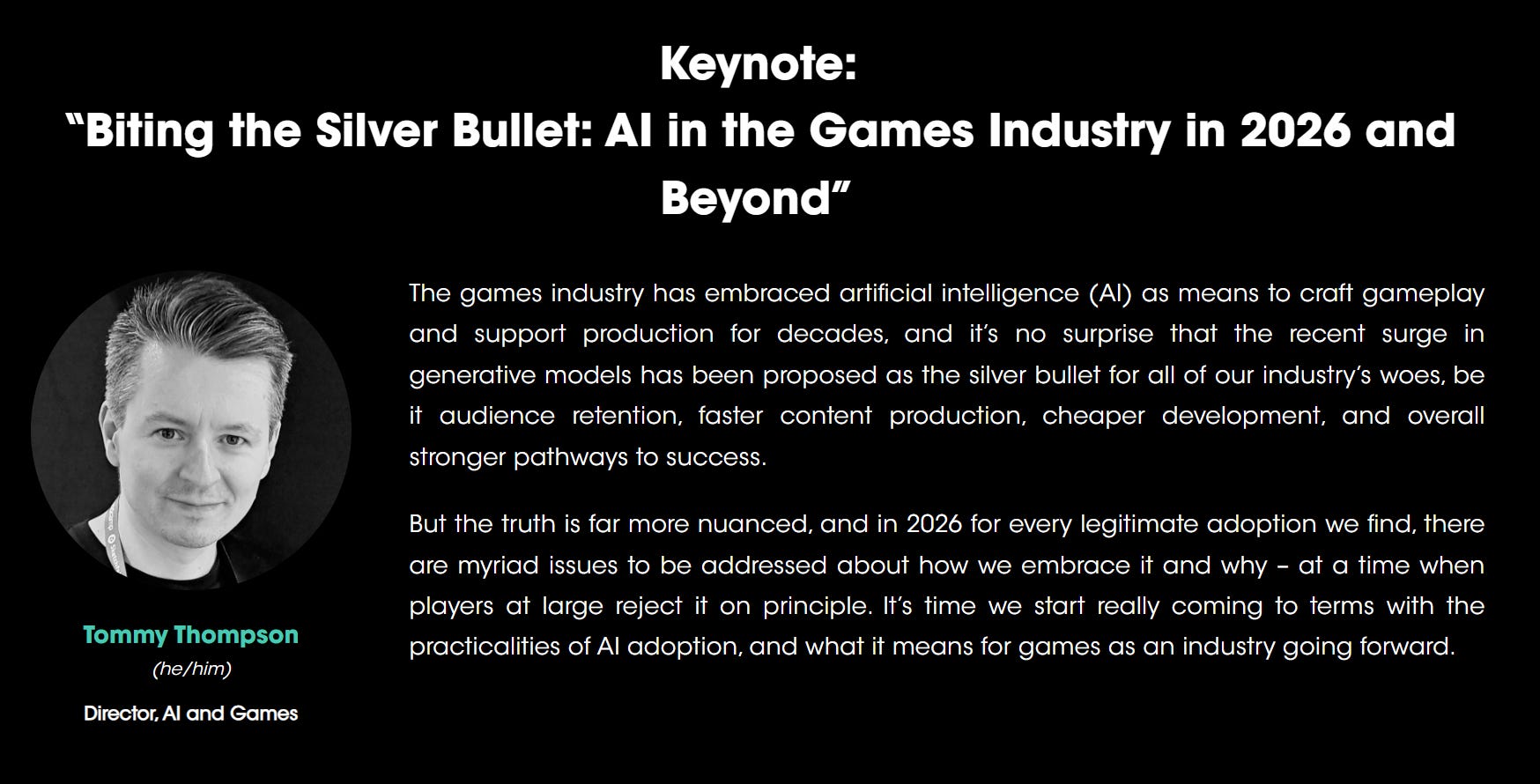 Keynote:
“Biting the Silver Bullet: AI in the Games Industry in 2026 and Beyond”

Tommy Thompson
(he/him)
Director, AI and Games

The games industry has embraced artificial intelligence (AI) as means to craft gameplay and support production for decades, and it’s no surprise that the recent surge in generative models has been proposed as the silver bullet for all of our industry’s woes, be it audience retention, faster content production, cheaper development, and overall stronger pathways to success.

But the truth is far more nuanced, and in 2026 for every legitimate adoption we find, there are myriad issues to be addressed about how we embrace it and why – at a time when players at large reject it on principle. It’s time we start really coming to terms with the practicalities of AI adoption, and what it means for games as an industry going forward.